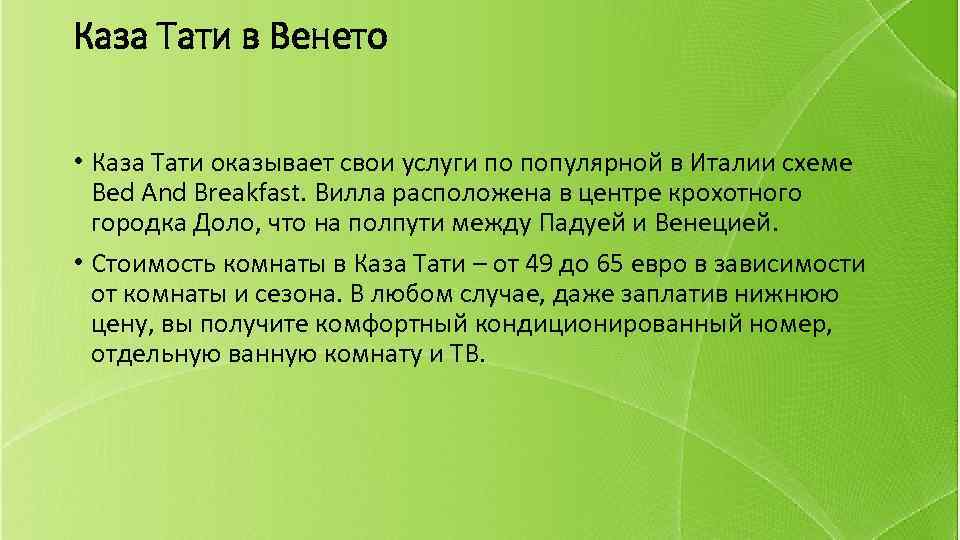 Каза Тати в Венето

• Каза Тати оказывает свои услуги по популярной в Италии схеме Bed And Breakfast. Вилла расположена в центре крохотного городка Доло, что на полпути между Падуей и Венецией.

• Стоимость комнаты в Каза Тати – от 49 до 65 евро в зависимости от комнаты и сезона. В любом случае, даже заплатив нижнюю цену, вы получите комфортный кондиционированный номер, отдельную ванную комнату и ТВ.